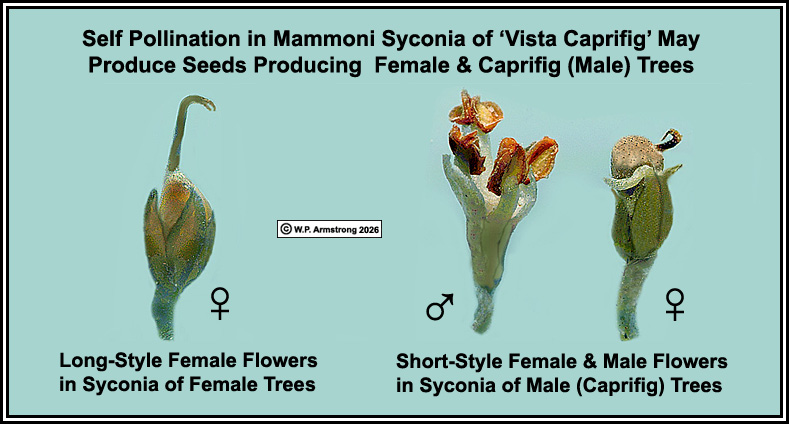 Self Pollination in Mammoni Syconia of 'Vista Caprifig' May Produce Seeds Producing Female & Caprifig (Male) Trees

© W.P. Armstrong 2026

♀

♂

♀

Long-Style Female Flowers in Syconia of Female Trees

Short-Style Female & Male Flowers in Syconia of Male (Caprifig) Trees